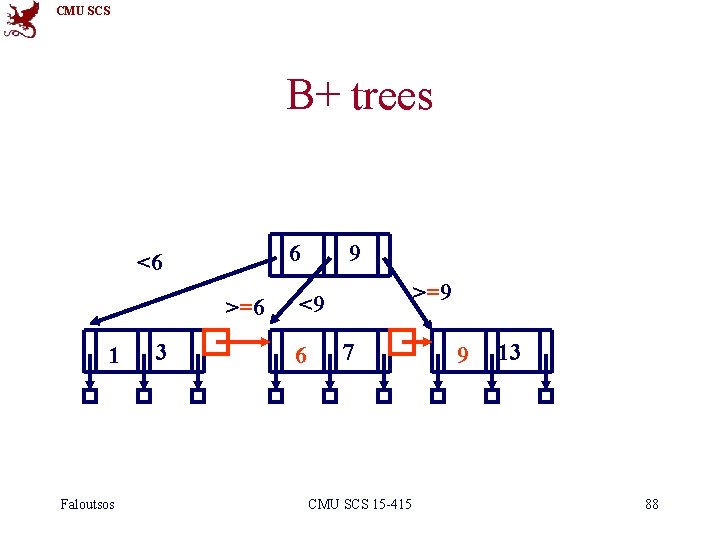 CMU SCS

B+ trees

6 9

<6

>=6 <9

>=9

1 3

6 7

9 13

Faloutsos

CMU SCS 15-415

88